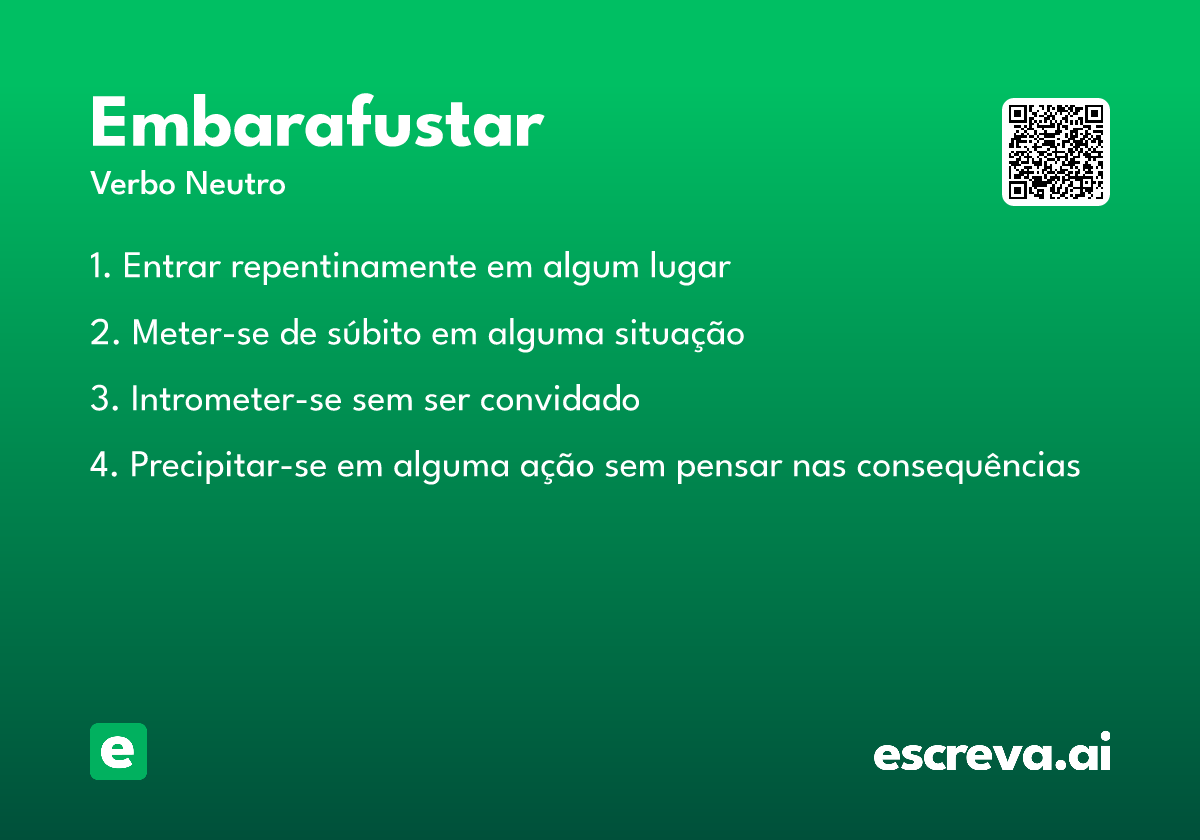 Embarafustar
Verbo Neutro

1. Entrar repentinamente em algum lugar

2. Meter-se de súbito em alguma situação

3. Intrometer-se sem ser convidado

4. Precipitar-se em alguma ação sem pensar nas consequências

e

escreva.ai